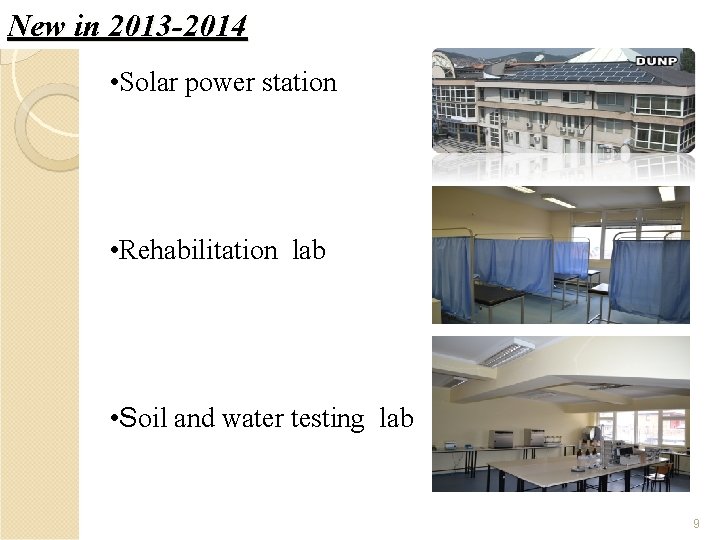 New in 2013-2014

•Solar power station

DUNP

•Rehabilitation lab

•Soil and water testing lab

9